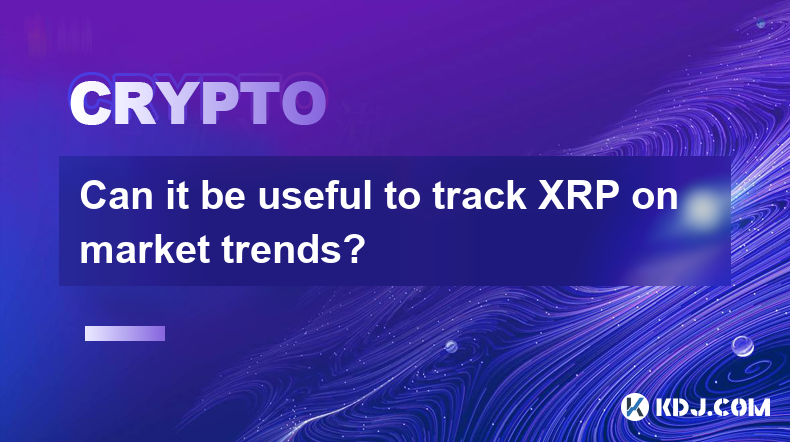 CRYPTO

Can it be useful to track XRP on market trends?

KDJ.COM